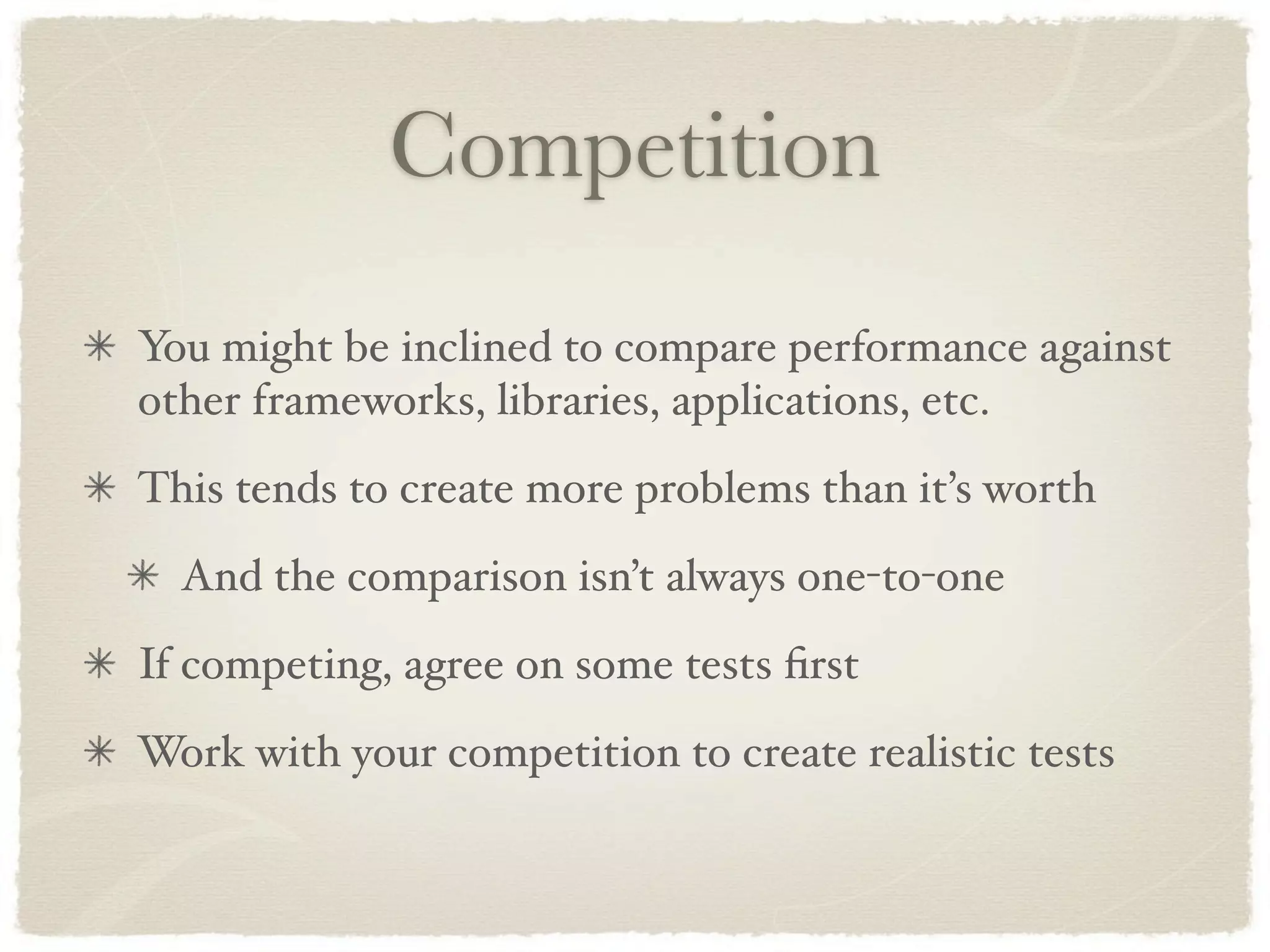 Competition

✳ You might be inclined to compare performance against other frameworks, libraries, applications, etc.

✳ This tends to create more problems than it's worth

✳ And the comparison isn't always one-to-one

✳ If competing, agree on some tests first

✳ Work with your competition to create realistic tests